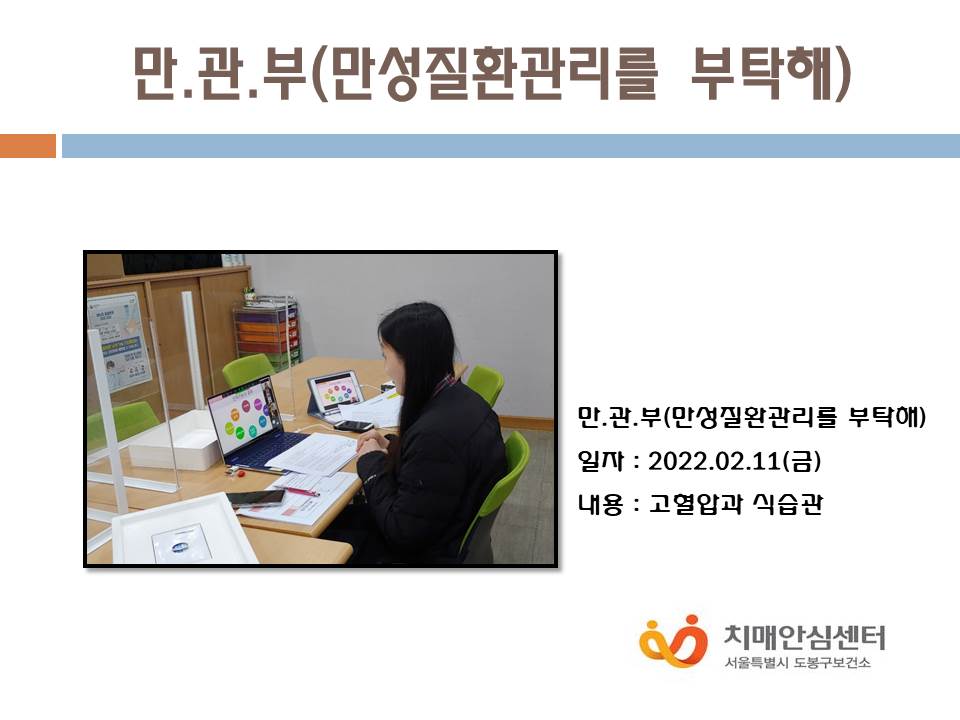 만.관.부(만성질환관리를 부탁해)

만.관.부(만성질환관리를 부탁해)

일자 : 2022.02.11(금)

내용 : 고혈압과 식습관

치매안심센터
서울특별시 도봉구보건소